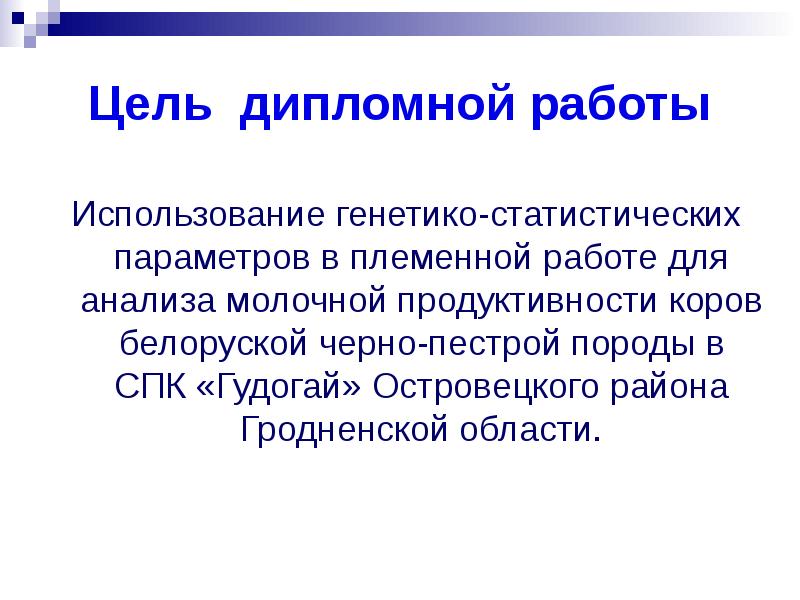 Цель дипломной работы

Использование генетико-статистических параметров в племенной работе для анализа молочной продуктивности коров белоруской черно-пестрой породы в СПК «Гудогай» Островецкого района Гродненской области.